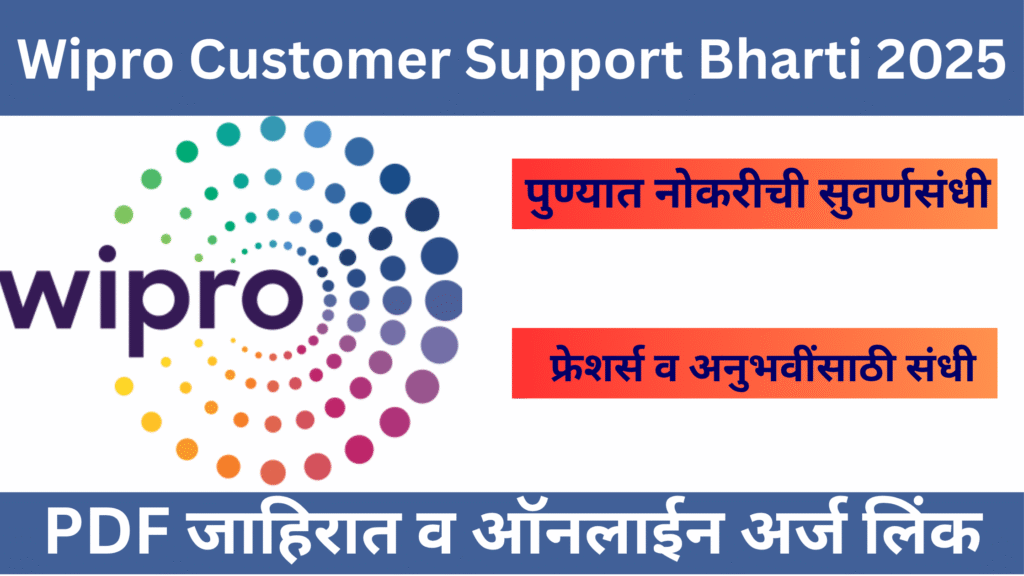 Wipro Customer Support Bharti 2025

wipro

पुण्यात नोकरीची सुवर्णसंधी

फ्रेशर्स व अनुभवींसाठी संधी

PDF जाहिरात व ऑनलाईन अर्ज लिंक